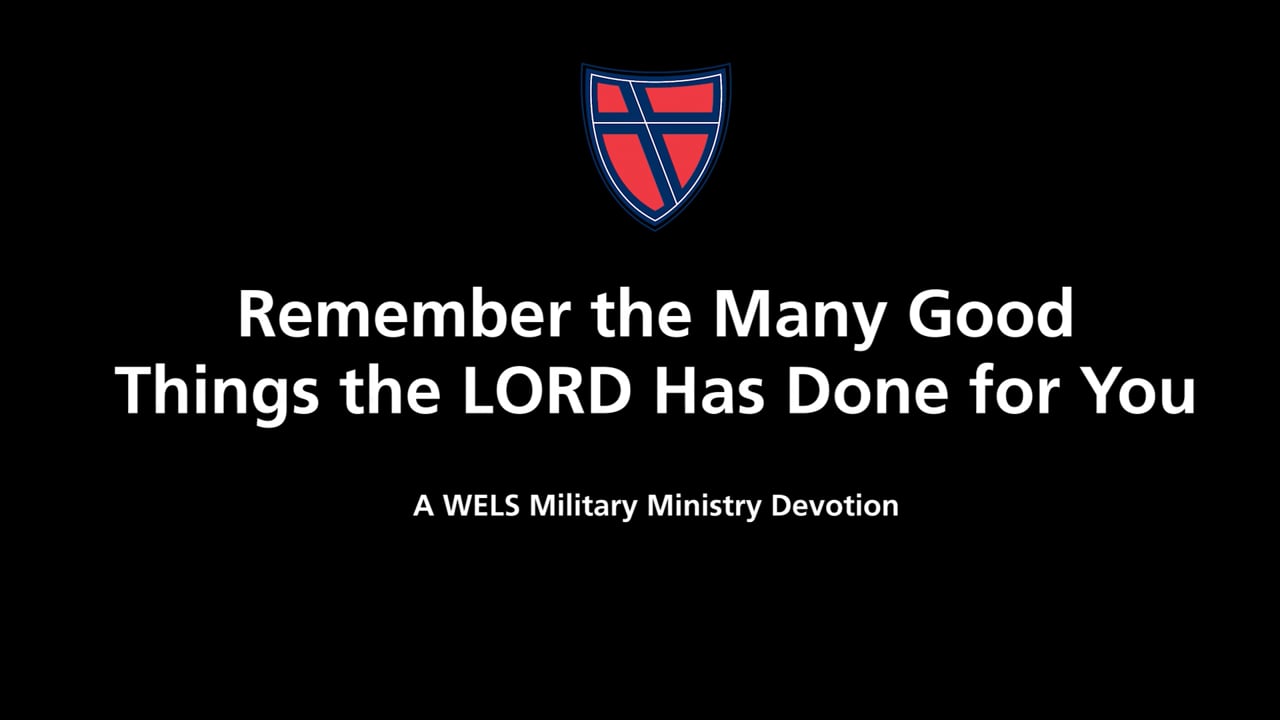 Remember the Many Good Things the LORD Has Done for You

A WELS Military Ministry Devotion